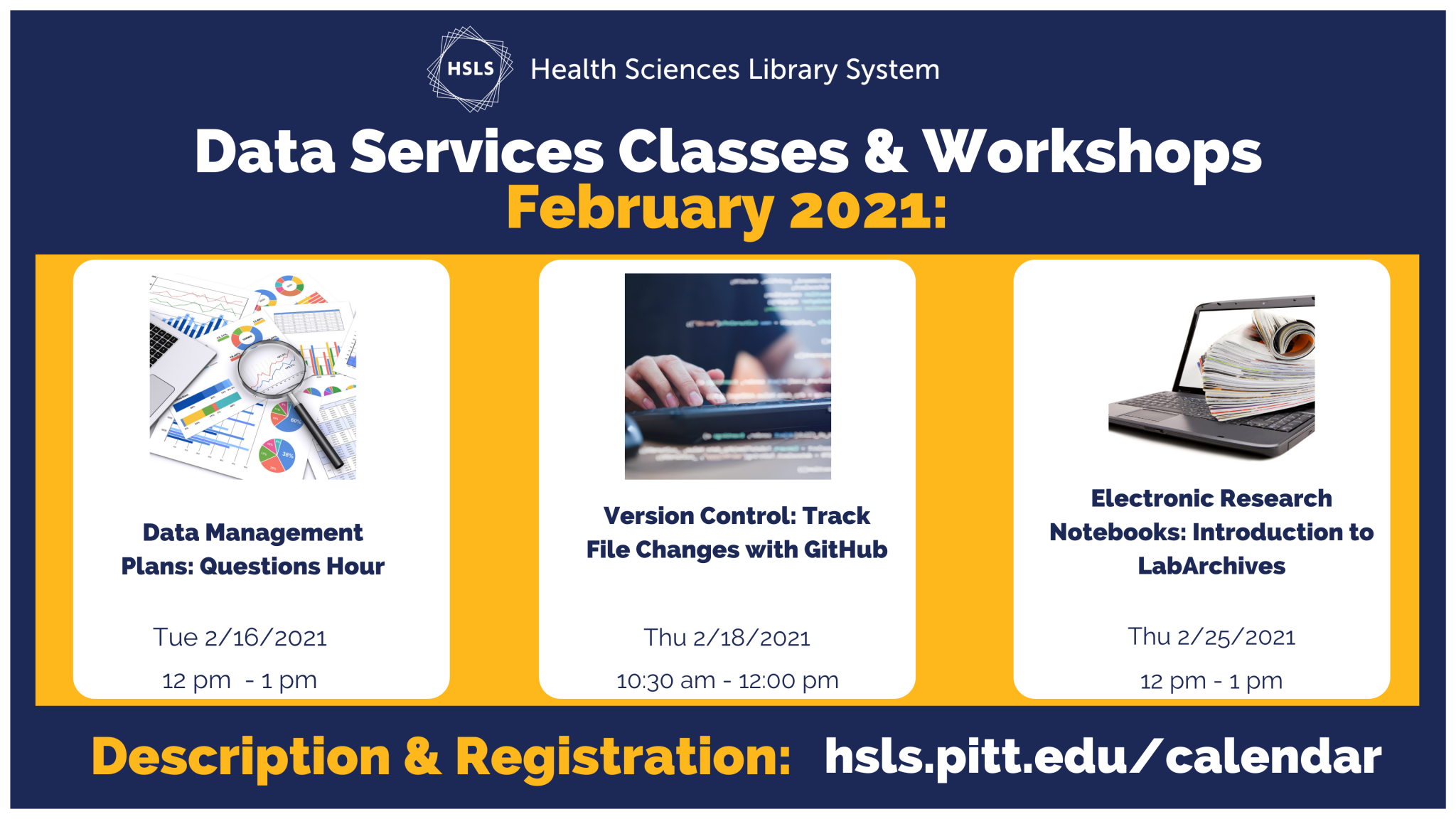 HSLS Health Sciences Library System

Data Services Classes & Workshops
February 2021:

Data Management Plans: Questions Hour

Tue 2/16/2021
12 pm - 1 pm

Version Control: Track File Changes with GitHub

Thu 2/18/2021
10:30 am - 12:00 pm

Electronic Research Notebooks: Introduction to LabArchives

Thu 2/25/2021
12 pm - 1 pm

Description & Registration: hsls.pitt.edu/calendar